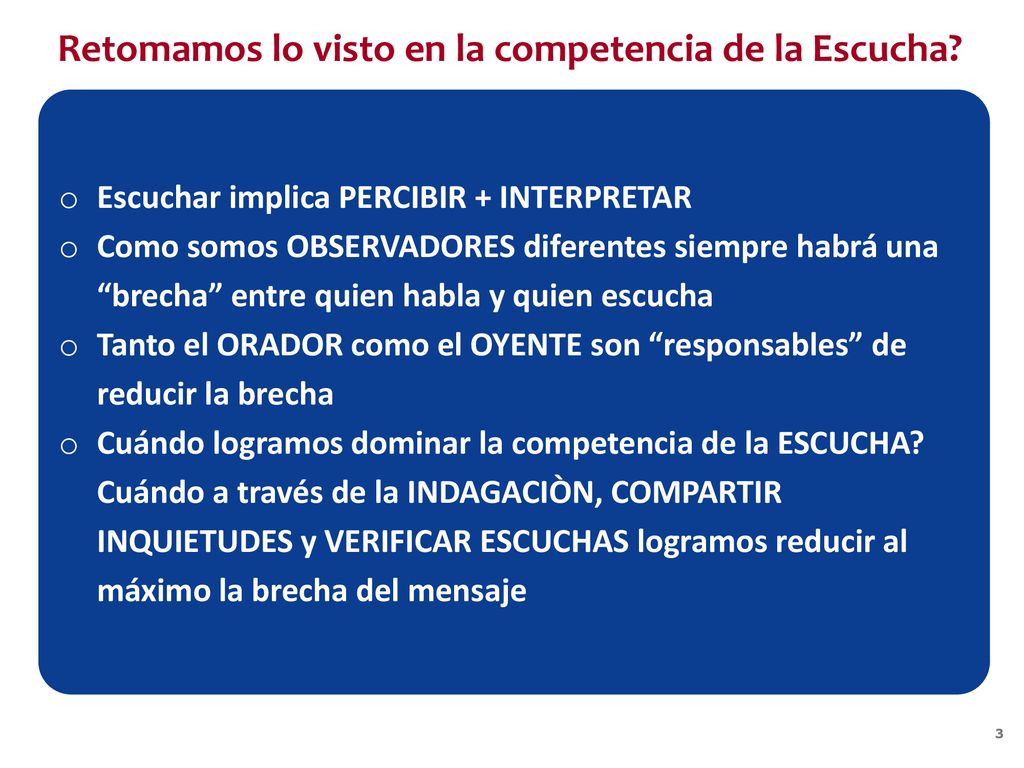 Retomamos lo visto en la competencia de la Escucha?

o Escuchar implica PERCIBIR + INTERPRETAR
o Como somos OBSERVADORES diferentes siempre habrá una “brecha” entre quien habla y quien escucha
o Tanto el ORADOR como el OYENTE son “responsables” de reducir la brecha
o Cuándo logramos dominar la competencia de la ESCUCHA? Cuándo a través de la INDAGACIÒN, COMPARTIR INQUIETUDES y VERIFICAR ESCUCHAS logramos reducir al máximo la brecha del mensaje

3